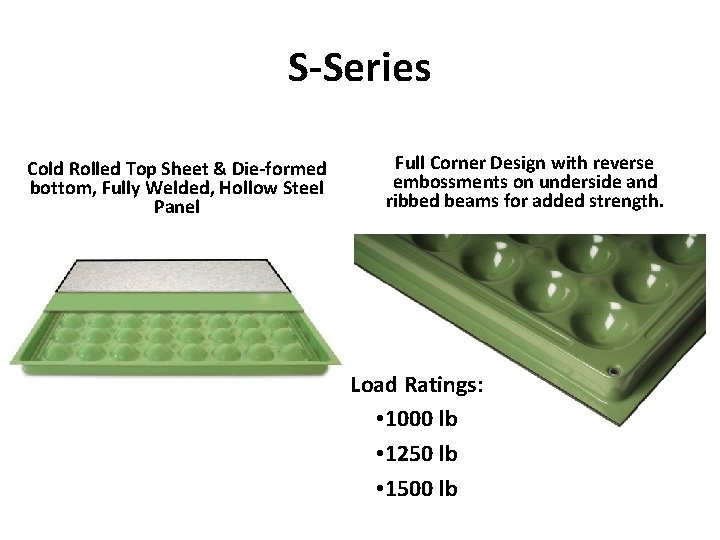 S-Series

Cold Rolled Top Sheet & Die-formed bottom, Fully Welded, Hollow Steel Panel

Full Corner Design with reverse embossments on underside and ribbed beams for added strength.

Load Ratings:
•1000 lb
•1250 lb
•1500 lb